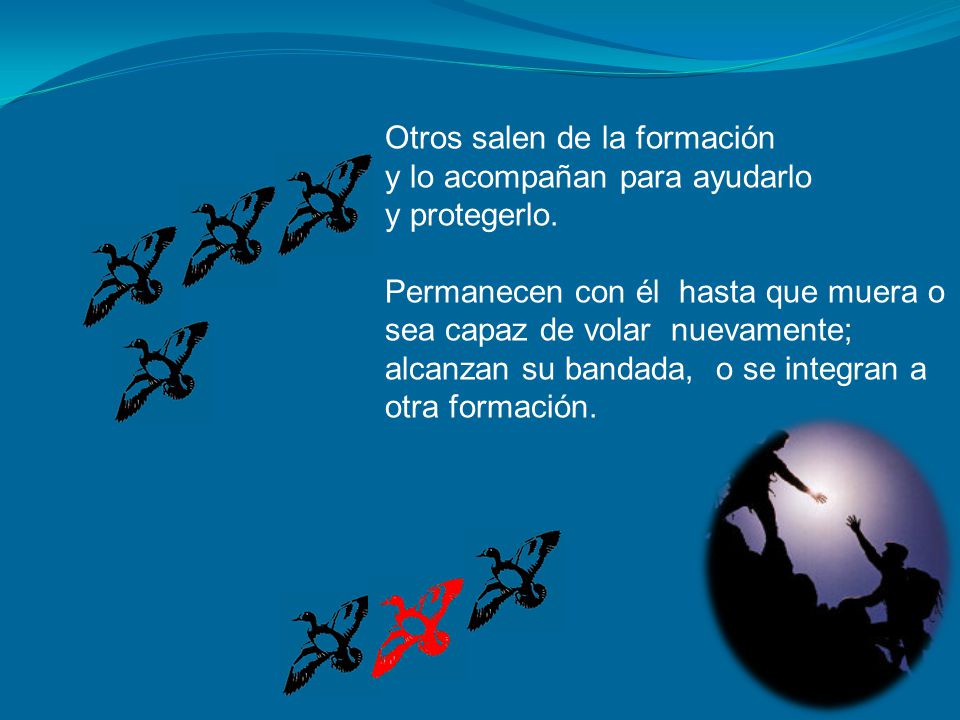 Otros salen de la formación y lo acompañan para ayudarlo y protegerlo.

Permanecen con él hasta que muera o sea capaz de volar nuevamente; alcanzan su bandada, o se integran a otra formación.